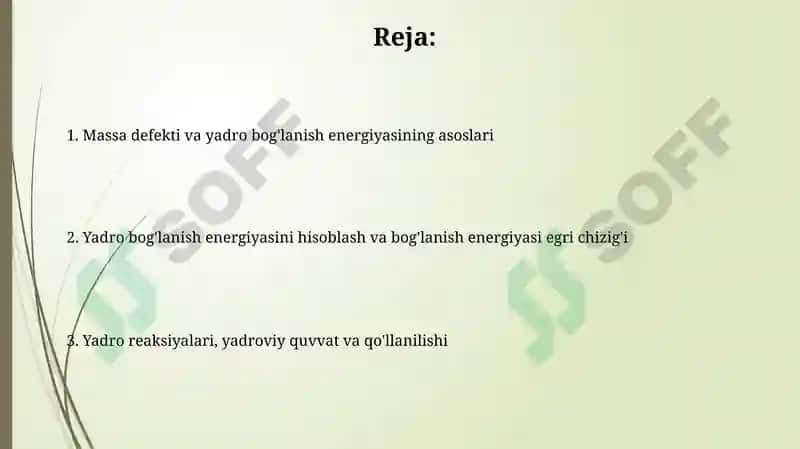 Reja:

1. Massa defekti va yadro bog'lanish energiyasining asoslari

2. Yadro bog'lanish energiyasini hisoblash va bog'lanish energiyasi egri chizig'i

3. Yadro reaksiyalari, yadroviy quvvat va qo'llanilishi

SOFF

SOFF